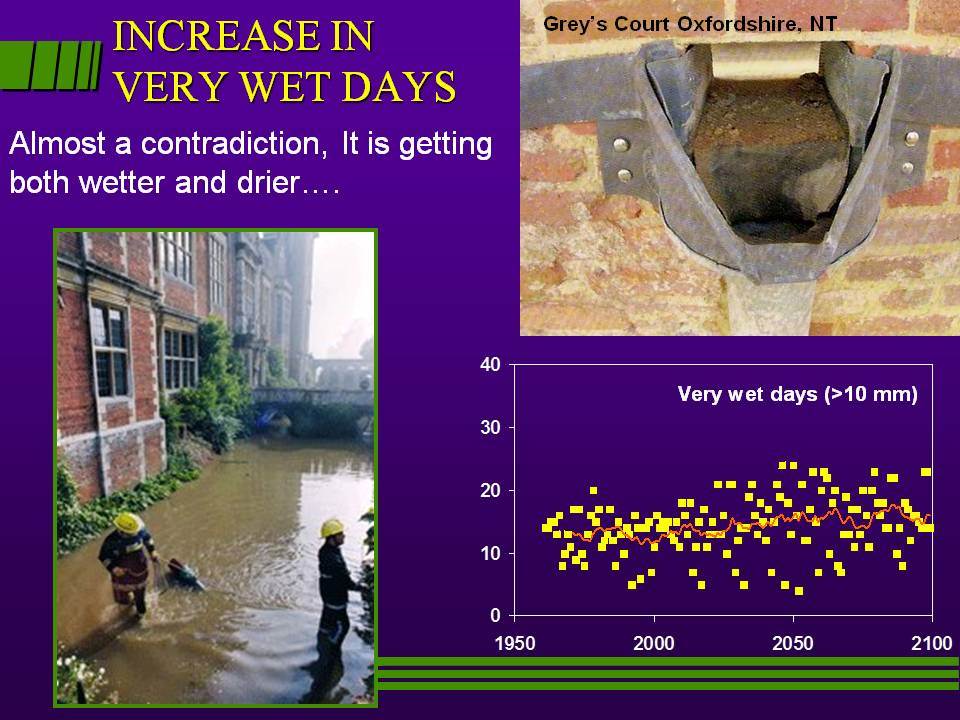 INCREASE IN VERY WET DAYS

Almost a contradiction, It is getting both wetter and drier….

Grey's Court Oxfordshire, NT

Very wet days (>10 mm)

40
30
20
10
0
1950
2000
2050
2100